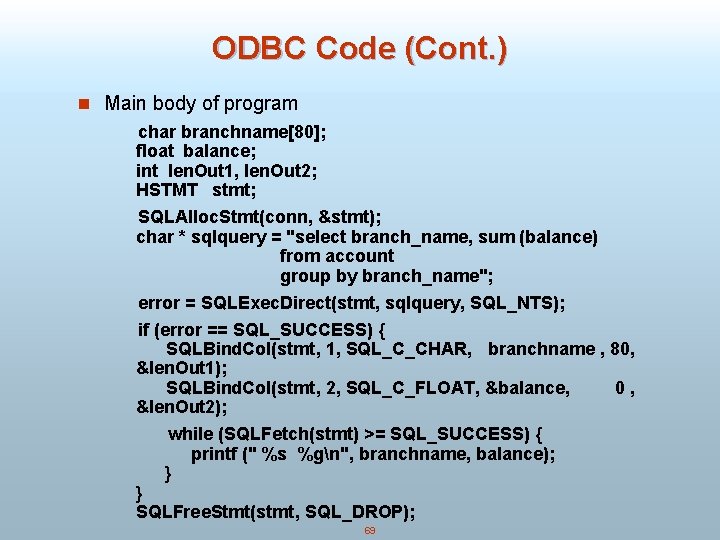 ODBC Code (Cont.)

Main body of program

char branchname[80];
float balance;
int lenOut1, lenOut2;
HSTMT stmt;

SQLAllocStmt(conn, &stmt);
char * sqlquery = "select branch_name, sum (balance)
from account
group by branch_name";

error = SQLExecDirect(stmt, sqlquery, SQL_NTS);

if (error == SQL_SUCCESS) {
SQLBindCol(stmt, 1, SQL_C_CHAR, branchname , 80, &lenOut1);
SQLBindCol(stmt, 2, SQL_C_FLOAT, &balance, 0 , &lenOut2);

while (SQLFetch(stmt) >= SQL_SUCCESS) {
printf (" %s %g\n", branchname, balance);
}
}
SQLFreeStmt(stmt, SQL_DROP);

69